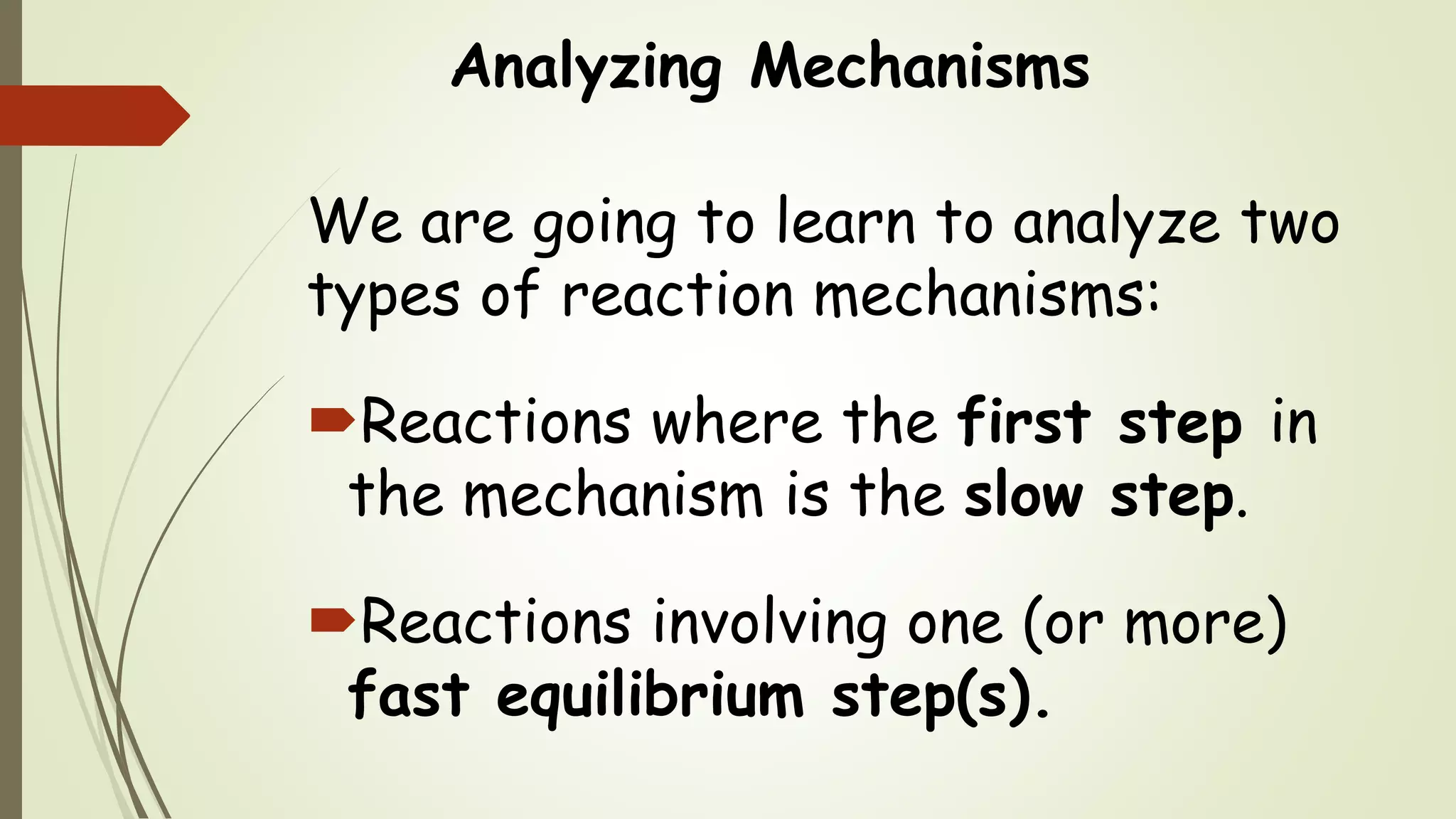 Analyzing Mechanisms

We are going to learn to analyze two types of reaction mechanisms:

Reactions where the first step in the mechanism is the slow step.

Reactions involving one (or more) fast equilibrium step(s).